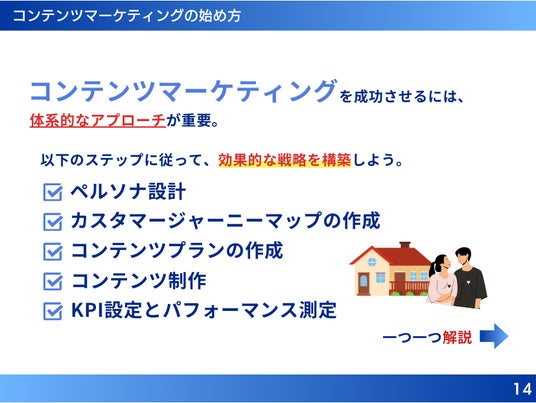 コンテンツマーケティングの始め方

コンテンツマーケティングを成功させるには、体系的なアプローチが重要。

以下のステップに従って、効果的な戦略を構築しよう。

ペルソナ設計
カスタマージャーニーマップの作成
コンテンツプランの作成
コンテンツ制作
KPI設定とパフォーマンス測定

一つ一つ解説

14